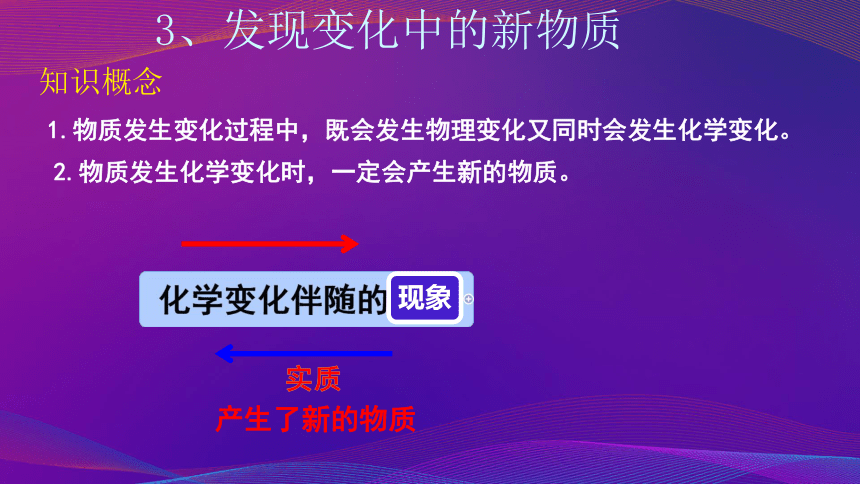 3、发现变化中的新物质

知识概念

1. 物质发生变化过程中，既会发生物理变化又同时会发生化学变化。

2. 物质发生化学变化时，一定会产生新的物质。

化学变化伴随的 现象

实质

产生了新的物质